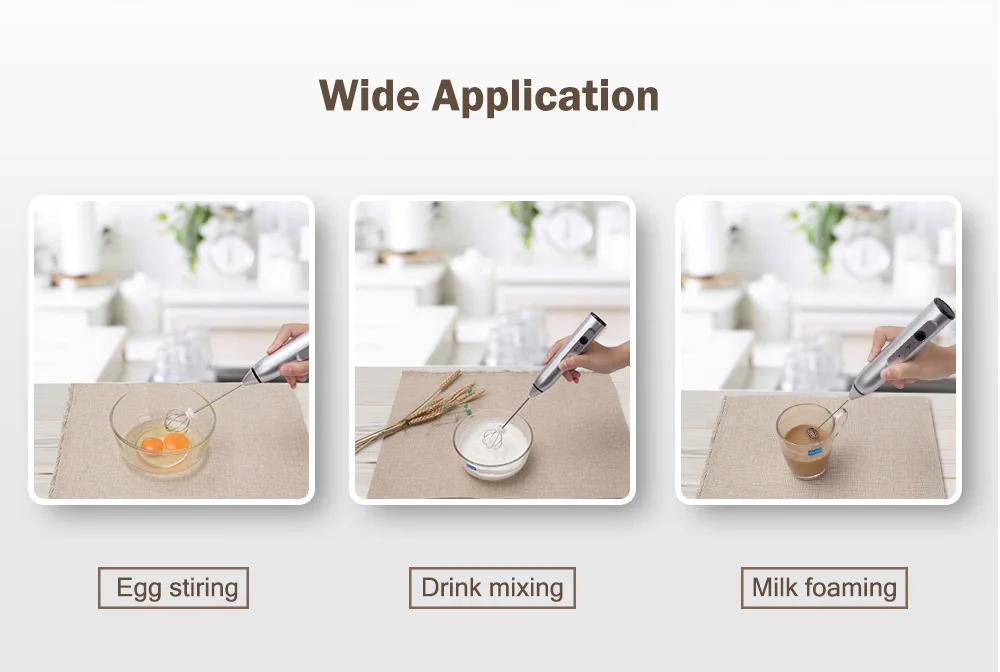 Wide Application

Egg stiring

Drink mixing

Milk foaming